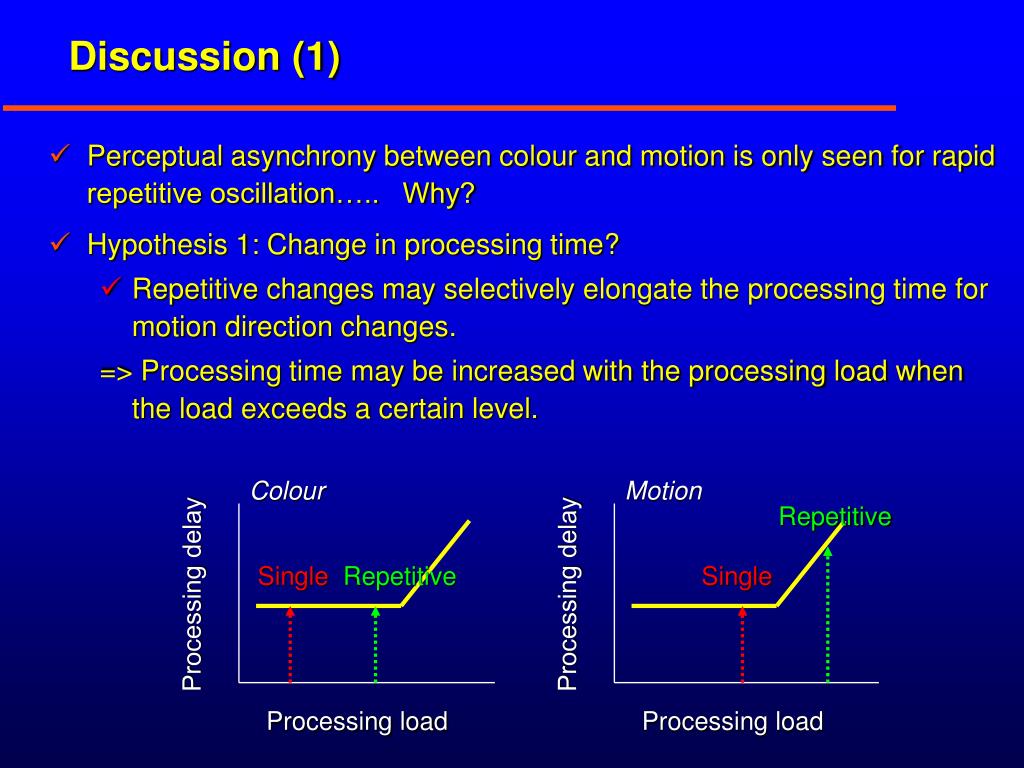 Discussion (1)

✓ Perceptual asynchrony between colour and motion is only seen for rapid repetitive oscillation….. Why?

✓ Hypothesis 1: Change in processing time?

✓ Repetitive changes may selectively elongate the processing time for motion direction changes.

=> Processing time may be increased with the processing load when the load exceeds a certain level.

Colour

Processing delay

Single Repetitive

Processing load

Motion

Processing delay

Repetitive

Single

Processing load